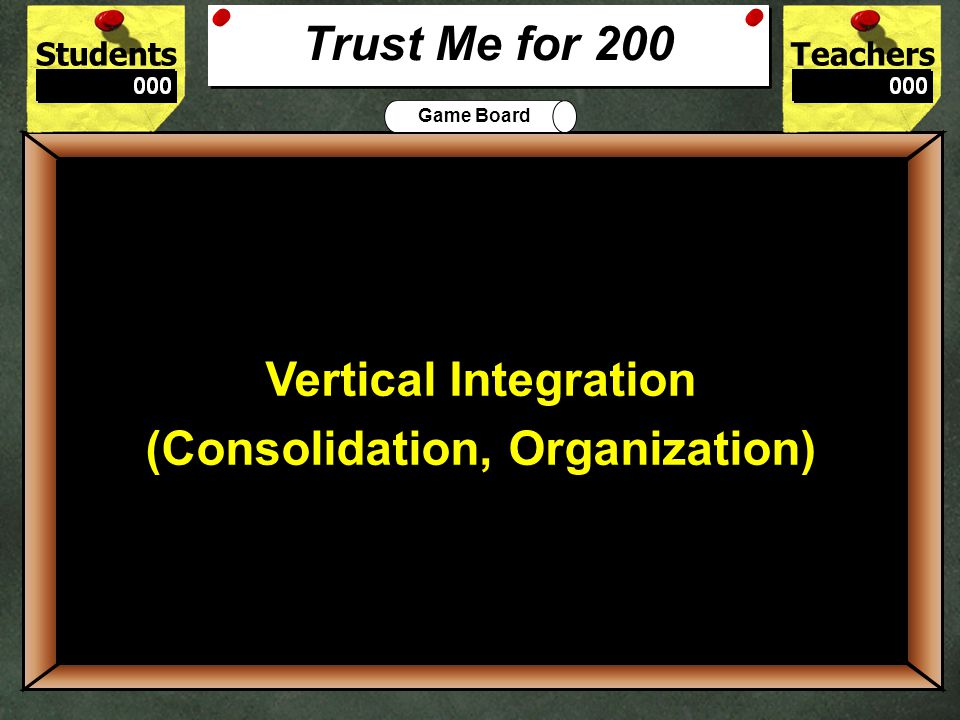 Students
000

Trust Me for 200

Teachers
000

Game Board

Vertical Integration
(Consolidation, Organization)